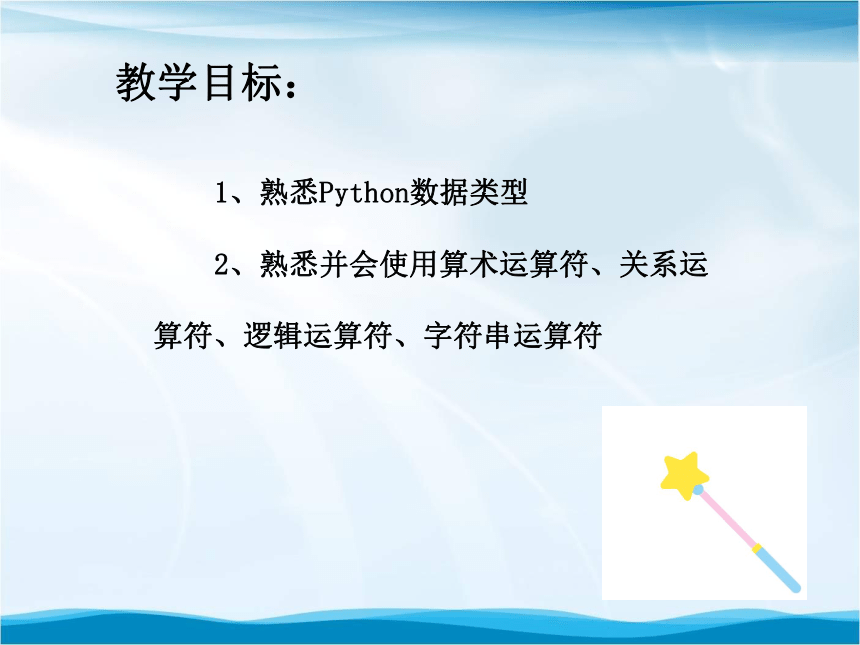 教学目标：

1、熟悉Python数据类型

2、熟悉并会使用算术运算符、关系运算符、逻辑运算符、字符串运算符